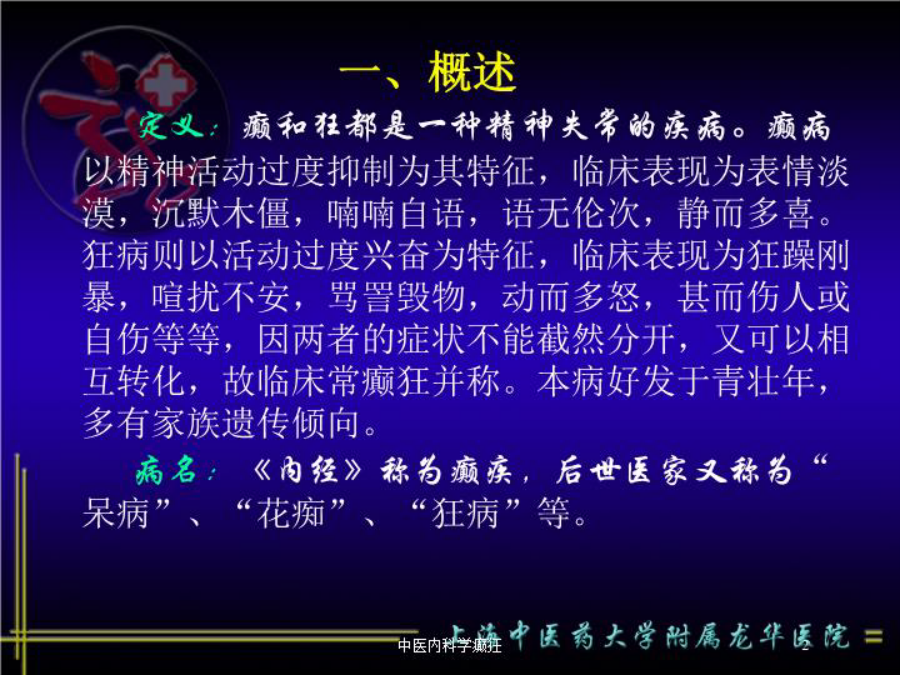 一、概述

定义：癫和狂都是一种精神失常的疾病。癫病以精神活动过度抑制为其特征，临床表现为表情淡漠，沉默木僵，喃喃自语，语无伦次，静而多喜。狂病则以活动过度兴奋为特征，临床表现为狂躁刚暴，喧扰不安，骂詈毁物，动而多怒，甚而伤人或自伤等等，因两者的症状不能截然分开，又可以相互转化，故临床常癫狂并称。本病好发于青壮年，多有家族遗传倾向。

病名：《内经》称为癫疾，后世医家又称为“呆病”、“花痴”、“狂病”等。

上海中医药大学附属龙华医院

中医内科学癫狂

2